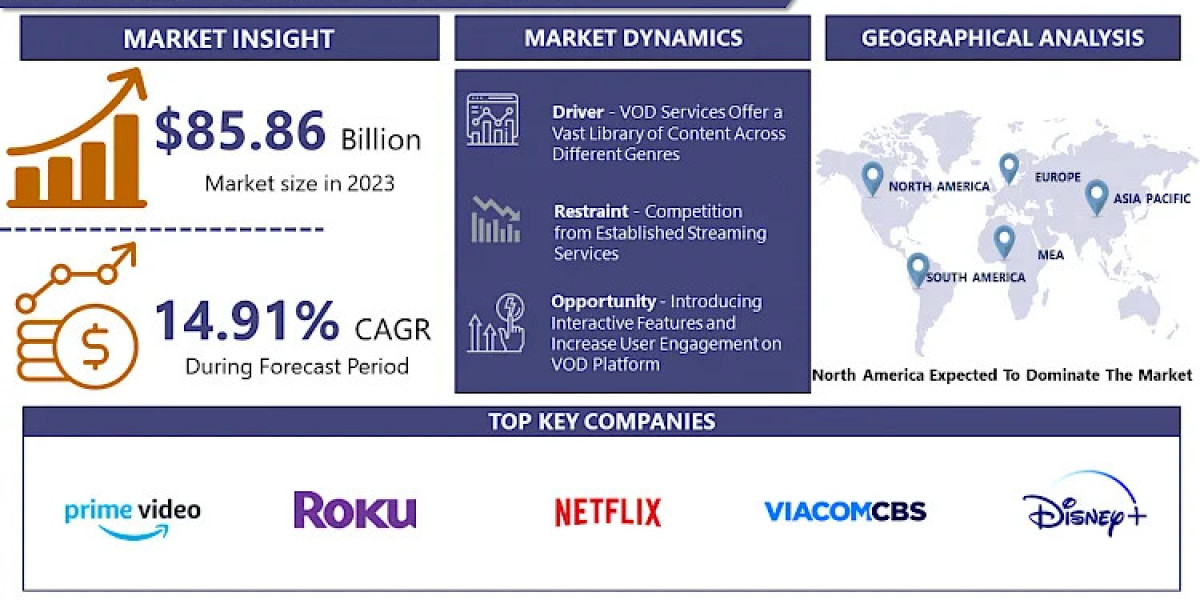 MARKET INSIGHT

$85.86 Billion
Market size in 2023

14.91% CAGR
During Forecast Period

MARKET DYNAMICS

Driver - VOD Services Offer a Vast Library of Content Across Different Genres

Restraint - Competition from Established Streaming Services

Opportunity - Introducing Interactive Features and Increase User Engagement on VOD Platform

GEOGRAPHICAL ANALYSIS

NORTH AMERICA
EUROPE
ASIA PACIFIC
MEA
SOUTH AMERICA

North America Expected To Dominate The Market

TOP KEY COMPANIES

prime video
ROKU
NETFLIX
VIACOMCBS
Disney+